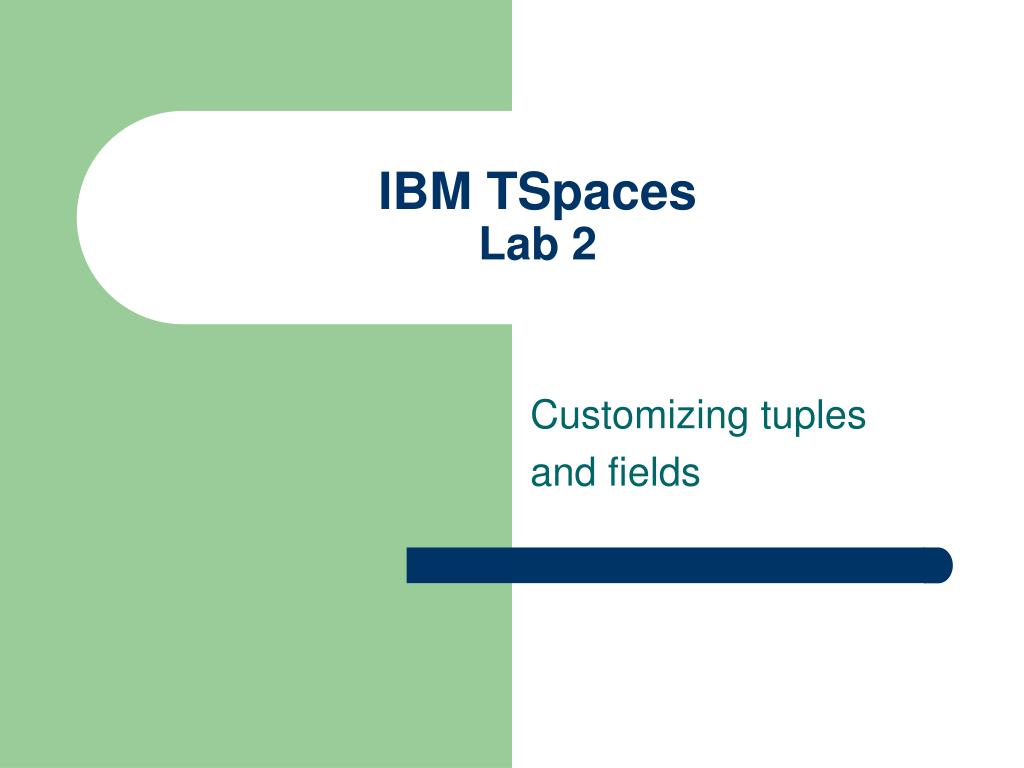 IBM TSpaces
Lab 2

Customizing tuples and fields